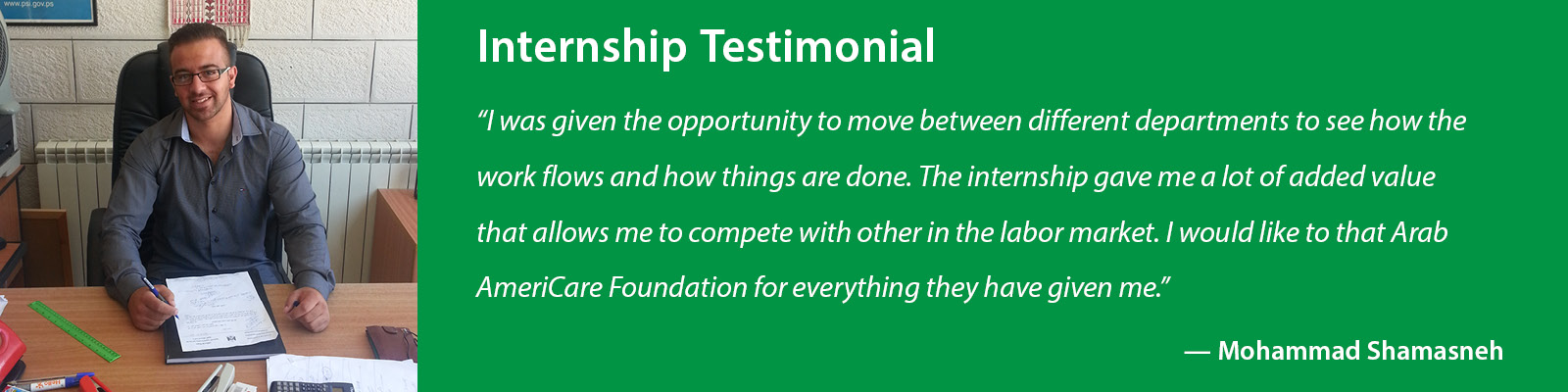 www.psi.gov.ps

Internship Testimonial

“I was given the opportunity to move between different departments to see how the work flows and how things are done. The internship gave me a lot of added value that allows me to compete with other in the labor market. I would like to that Arab AmeriCare Foundation for everything they have given me.”

— Mohammad Shamasneh